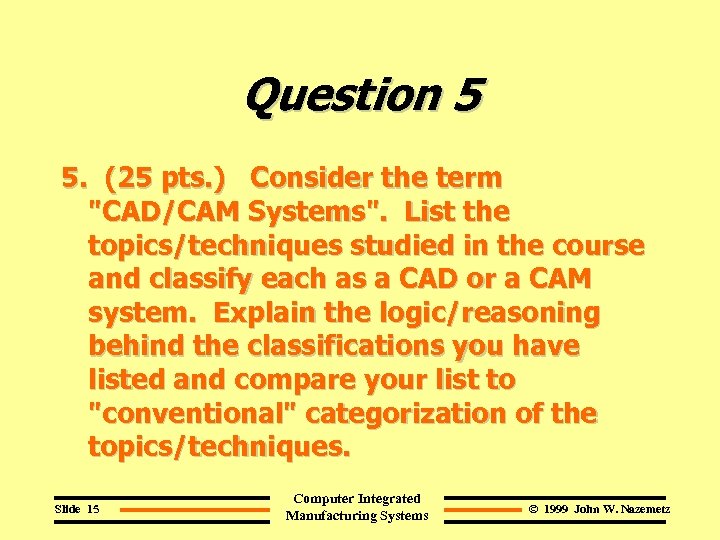 Question 5

5. (25 pts.) Consider the term "CAD/CAM Systems". List the topics/techniques studied in the course and classify each as a CAD or a CAM system. Explain the logic/reasoning behind the classifications you have listed and compare your list to "conventional" categorization of the topics/techniques.

Slide 15

Computer Integrated Manufacturing Systems

© 1999 John W. Nazemetz